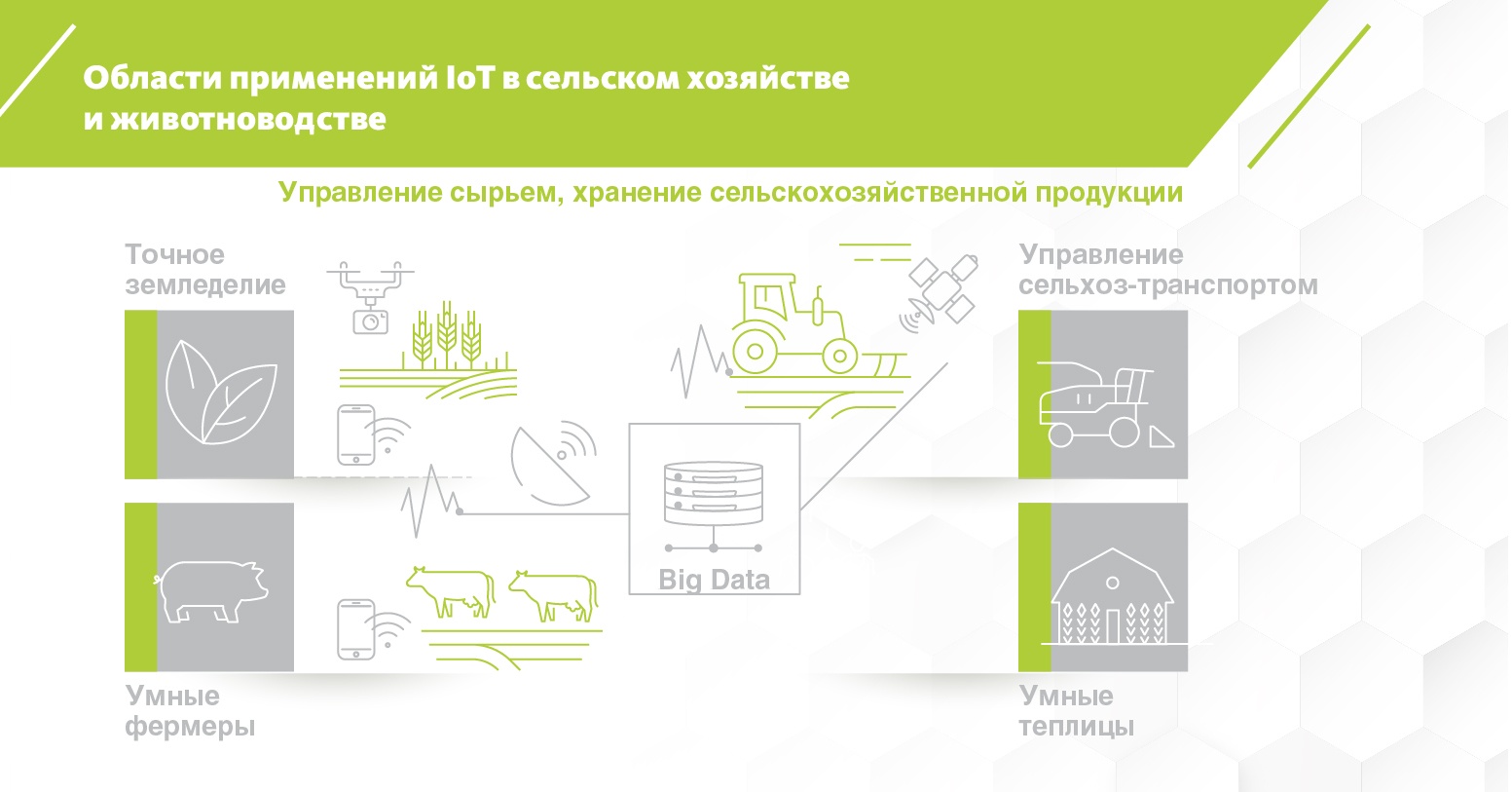 Области применений IoT в сельском хозяйстве и животноводстве

Управление сырьем, хранение сельскохозяйственной продукции

Точное земледелие

Управление сельхоз-транспортом

Big Data

Умные фермеры

Умные теплицы